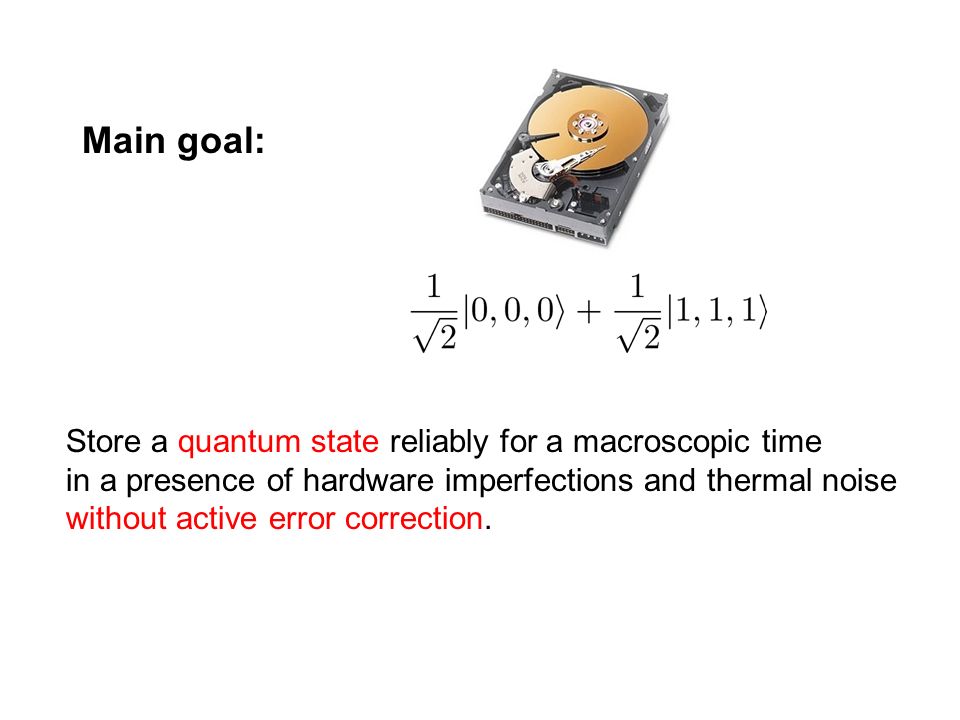 Main goal:

$\frac{1}{\sqrt{2}}|0,0,0\rangle + \frac{1}{\sqrt{2}}|1,1,1\rangle$

Store a quantum state reliably for a macroscopic time in a presence of hardware imperfections and thermal noise without active error correction.